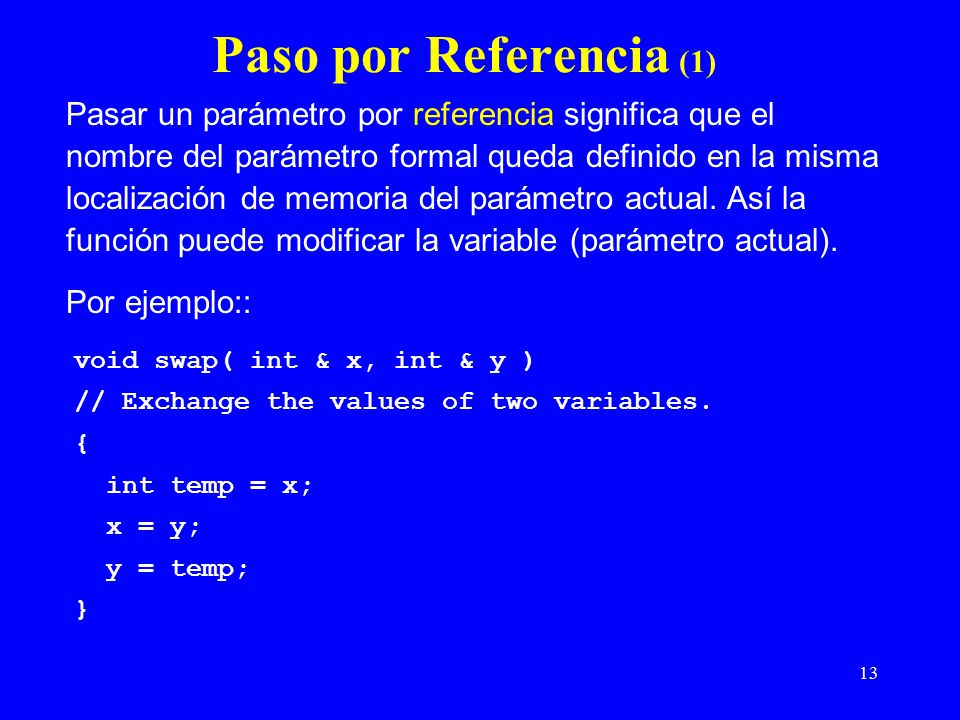 Paso por Referencia (1)

Pasar un parámetro por referencia significa que el nombre del parámetro formal queda definido en la misma localización de memoria del parámetro actual. Así la función puede modificar la variable (parámetro actual).

Por ejemplo::

void swap( int & x, int & y )
// Exchange the values of two variables.
{
  int temp = x;
  x = y;
  y = temp;
}

13